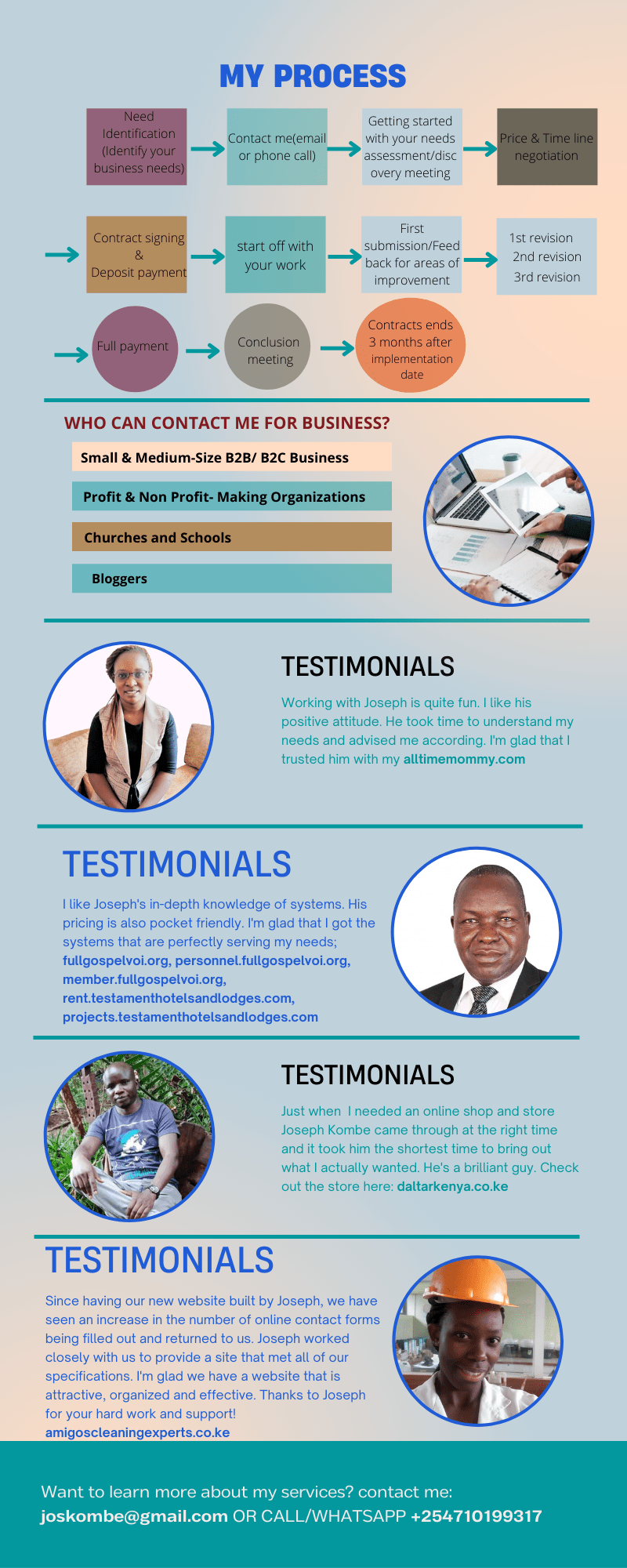 MY PROCESS

Need Identification (Identify your business needs)

Contact me(email or phone call)

Getting started with your needs assessment/discovery meeting

Price & Time line negotiation

Contract signing & Deposit payment

start off with your work

First submission/Feed back for areas of improvement

1st revision
2nd revision
3rd revision

Full payment

Conclusion meeting

Contracts ends 3 months after implementation date

WHO CAN CONTACT ME FOR BUSINESS?

Small & Medium-Size B2B/ B2C Business

Profit & Non Profit- Making Organizations

Churches and Schools

Bloggers

TESTIMONIALS

Working with Joseph is quite fun. I like his positive attitude. He took time to understand my needs and advised me according. I'm glad that I trusted him with my alltimemommy.com

TESTIMONIALS

I like Joseph's in-depth knowledge of systems. His pricing is also pocket friendly. I'm glad that I got the systems that are perfectly serving my needs; fullgospelvoi.org, personnel.fullgospelvoi.org, member.fullgospelvoi.org, rent.testamenthotelsandlodges.com, projects.testamenthotelsandlodges.com

TESTIMONIALS

Just when I needed an online shop and store Joseph Kombe came through at the right time and it took him the shortest time to bring out what I actually wanted. He's a brilliant guy. Check out the store here: daltarkenya.co.ke

TESTIMONIALS

Since having our new website built by Joseph, we have seen an increase in the number of online contact forms being filled out and returned to us. Joseph worked closely with us to provide a site that met all of our specifications. I'm glad we have a website that is attractive, organized and effective. Thanks to Joseph for your hard work and support!
amigoscleaningexperts.co.ke

Want to learn more about my services? contact me:
joskombe@gmail.com OR CALL/WHATSAPP +254710199317